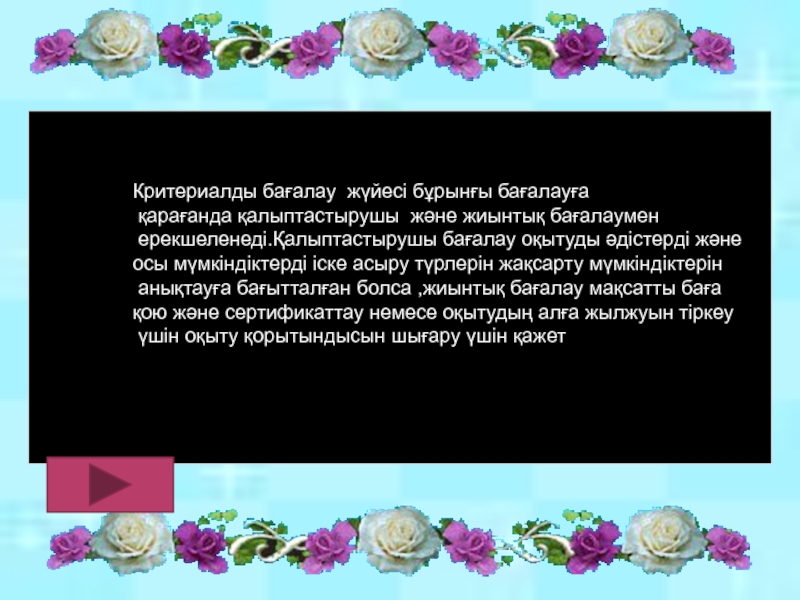 Критериалды бағалау жүйесі бұрынғы бағалауға қарағанда қалыптастырушы және жиынтық бағалаумен ерекшеленеді.Қалыптастырушы бағалау оқытуды әдістерді және осы мүмкіндіктерді іске асыру түрлерін жақсарту мүмкіндіктерін анықтауға бағытталған болса ,жиынтық бағалау мақсатты баға қою және сертификаттау немесе оқытудың алға жылжуын тіркеу үшін оқыту қорытындысын шығару үшін қажет